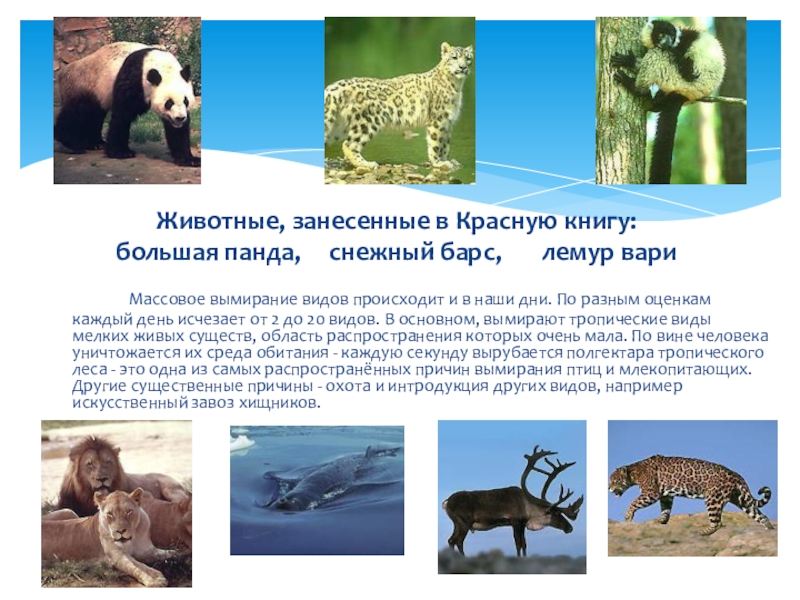 Животные, занесенные в Красную книгу:
большая панда, снежный барс, лемур вари

Массовое вымирание видов происходит и в наши дни. По разным оценкам каждый день исчезает от 2 до 20 видов. В основном, вымирают тропические виды мелких живых существ, область распространения которых очень мала. По вине человека уничтожается их среда обитания - каждую секунду вырубается полгектара тропического леса - это одна из самых распространённых причин вымирания птиц и млекопитающих. Другие существенные причины - охота и интродукция других видов, например искусственный завоз хищников.